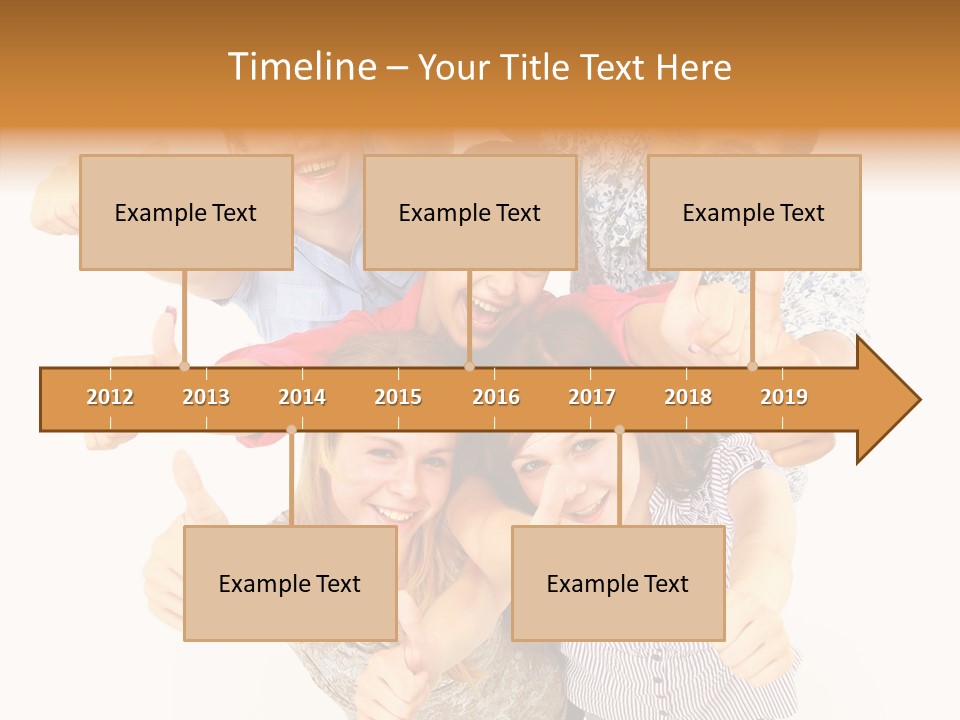 Timeline – Your Title Text Here

Example Text

Example Text

Example Text

2012 2013 2014 2015 2016 2017 2018 2019

Example Text

Example Text